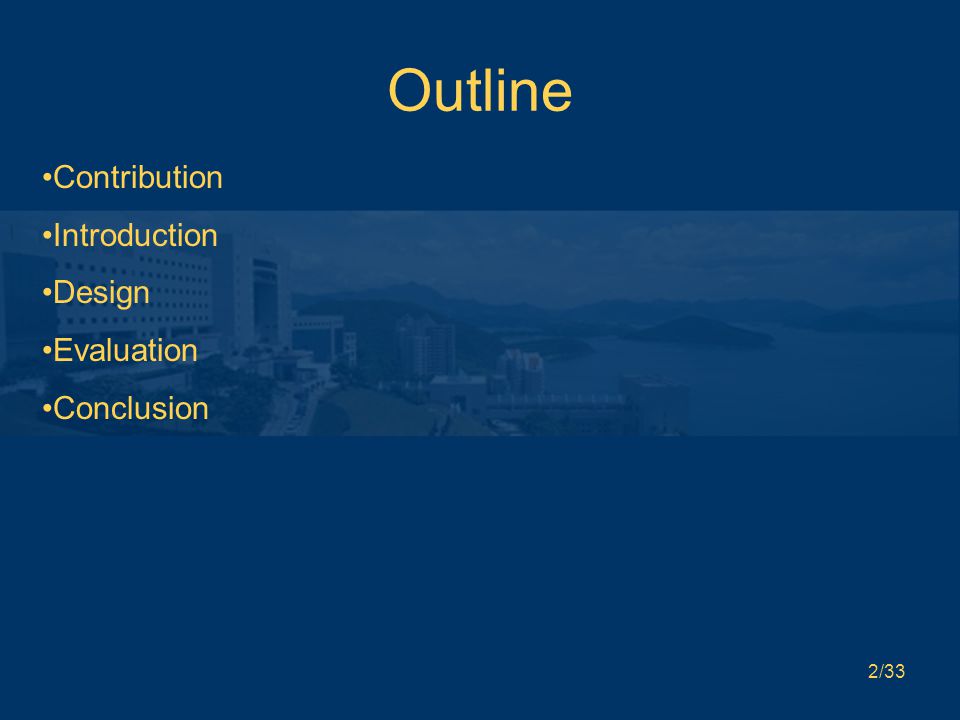 Outline

•Contribution

•Introduction

•Design

•Evaluation

•Conclusion

2/33